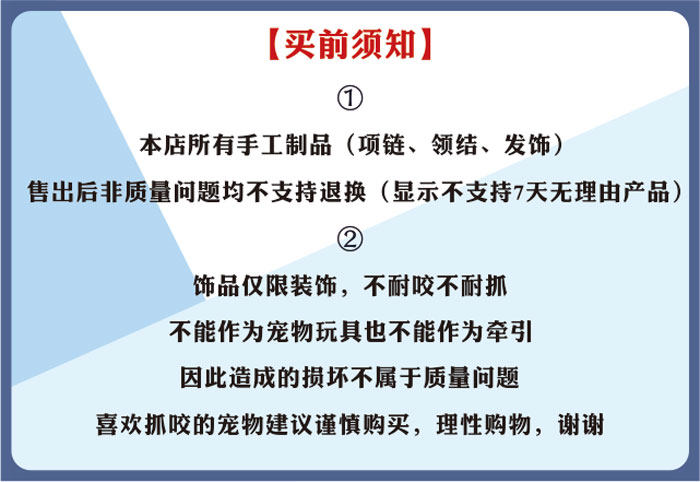 【买前须知】

①

本店所有手工制品（项链、领结、发饰）

售出后非质量问题均不支持退换（显示不支持7天无理由产品）

②

饰品仅限装饰，不耐咬不耐抓

不能作为宠物玩具也不能作为牵引

因此造成的损坏不属于质量问题

喜欢抓咬的宠物建议谨慎购买，理性购物，谢谢